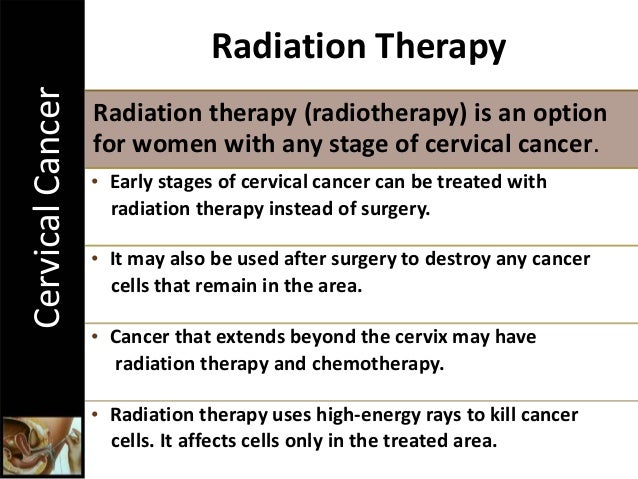 Cervical Cancer

Radiation Therapy

Radiation therapy (radiotherapy) is an option for women with any stage of cervical cancer.

• Early stages of cervical cancer can be treated with radiation therapy instead of surgery.

• It may also be used after surgery to destroy any cancer cells that remain in the area.

• Cancer that extends beyond the cervix may have radiation therapy and chemotherapy.

• Radiation therapy uses high-energy rays to kill cancer cells. It affects cells only in the treated area.